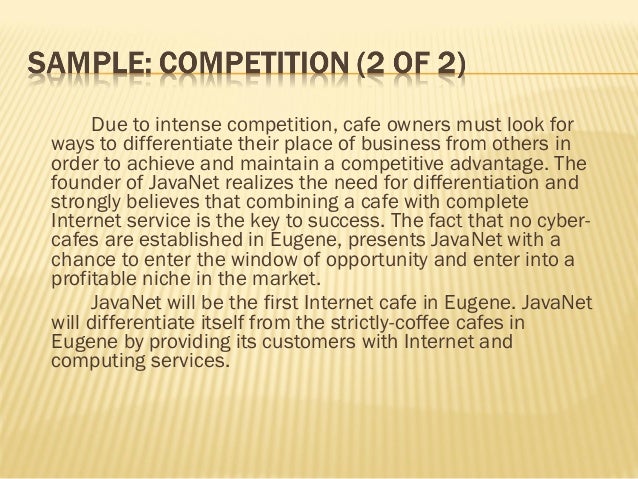 SAMPLE: COMPETITION (2 OF 2)

Due to intense competition, cafe owners must look for ways to differentiate their place of business from others in order to achieve and maintain a competitive advantage. The founder of JavaNet realizes the need for differentiation and strongly believes that combining a cafe with complete Internet service is the key to success. The fact that no cyber-cafes are established in Eugene, presents JavaNet with a chance to enter the window of opportunity and enter into a profitable niche in the market.

JavaNet will be the first Internet cafe in Eugene. JavaNet will differentiate itself from the strictly-coffee cafes in Eugene by providing its customers with Internet and computing services.